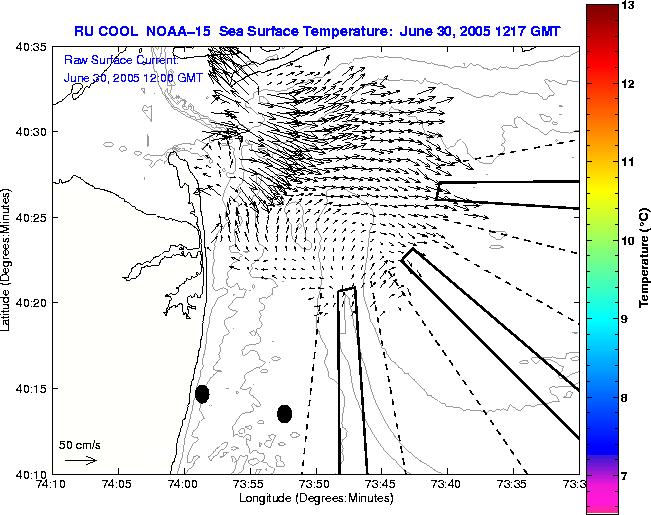 RU COOL NOAA–15 Sea Surface Temperature: June 30, 2005 1217 GMT

Raw Surface Current:
June 30, 2005 12:00 GMT

40:35
40:30
40:25
40:20
40:15
40:10

Latitude (Degrees:Minutes)

50 cm/s

74:10
74:05
74:00
73:55
73:50
73:45
73:40
73:35
73:3

Longitude (Degrees:Minutes)

13
12
11
10
9
8
7

Temperature (°C)